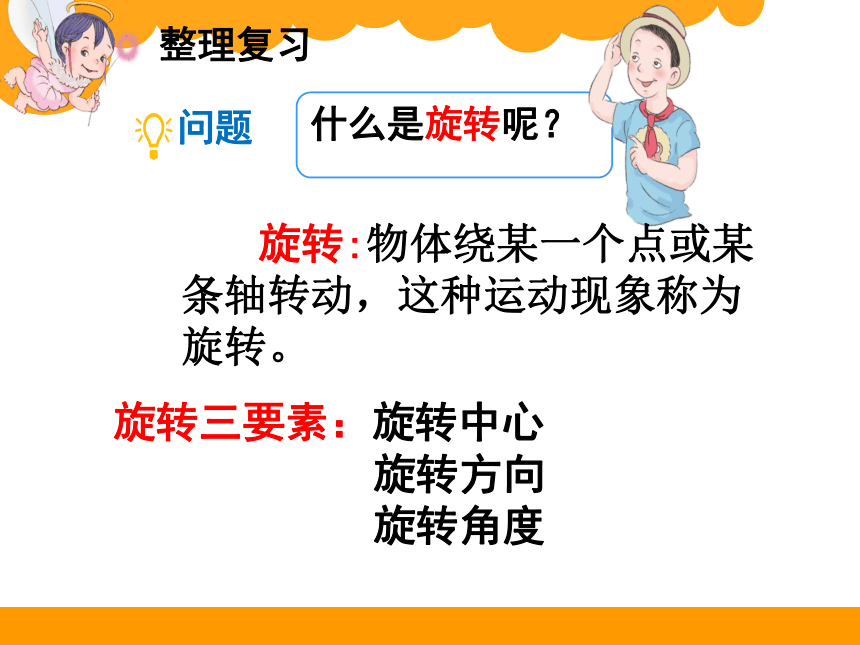 整理复习

问题

什么是旋转呢？

旋转:物体绕某一个点或某条轴转动，这种运动现象称为旋转。

旋转三要素：旋转中心
旋转方向
旋转角度